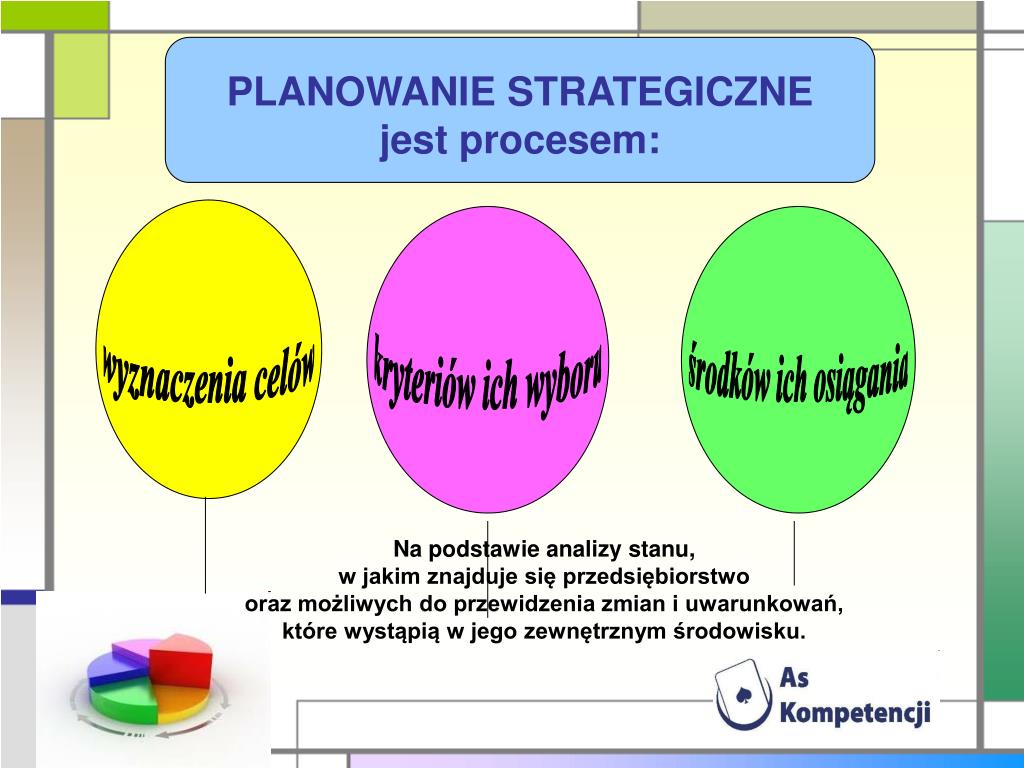 PLANOWANIE STRATEGICZNE
jest procesem:

wyznaczenia celów

kryteriów ich wyboru

środków ich osiągania

Na podstawie analizy stanu, w jakim znajduje się przedsiębiorstwo oraz możliwych do przewidzenia zmian i uwarunkowań, które wystąpią w jego zewnętrznym środowisku.

As Kompetencji